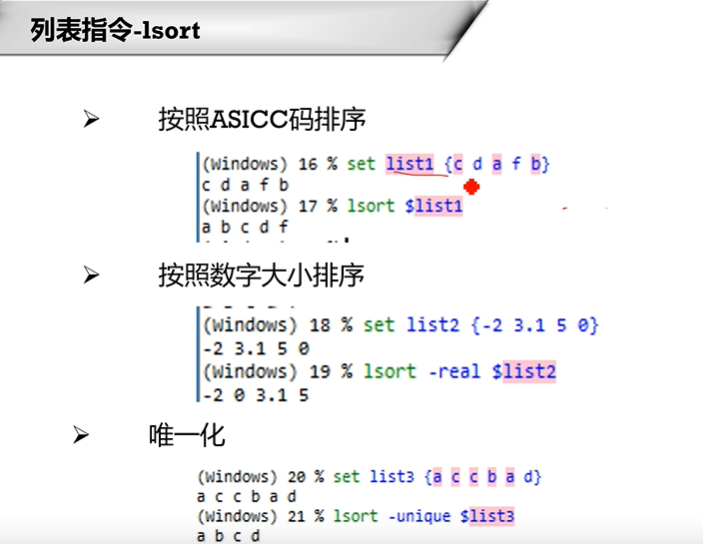 列表指令-lsort

➢ 按照ASICC码排序

(Windows) 16 % set list1 {c d a f b}
c d a f b
(Windows) 17 % lsort $list1
a b c d f

➢ 按照数字大小排序

(Windows) 18 % set list2 {-2 3.1 5 0}
-2 3.1 5 0
(Windows) 19 % lsort -real $list2
-2 0 3.1 5

➢ 唯一化

(Windows) 20 % set list3 {a c c b a d}
a c c b a d
(Windows) 21 % lsort -unique $list3
a b c d